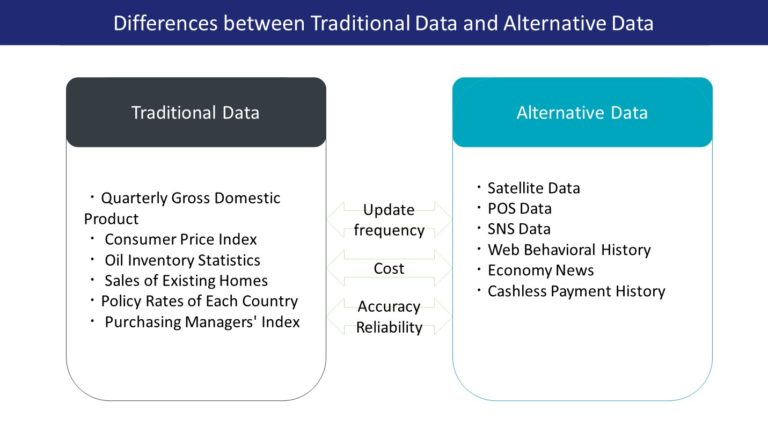 Differences between Traditional Data and Alternative Data

Traditional Data

・Quarterly Gross Domestic Product
・ Consumer Price Index
・ Oil Inventory Statistics
・ Sales of Existing Homes
・Policy Rates of Each Country
・ Purchasing Managers' Index

Update frequency

Cost

Accuracy Reliability

Alternative Data

・Satellite Data
・POS Data
・SNS Data
・Web Behavioral History
・Economy News
・Cashless Payment History